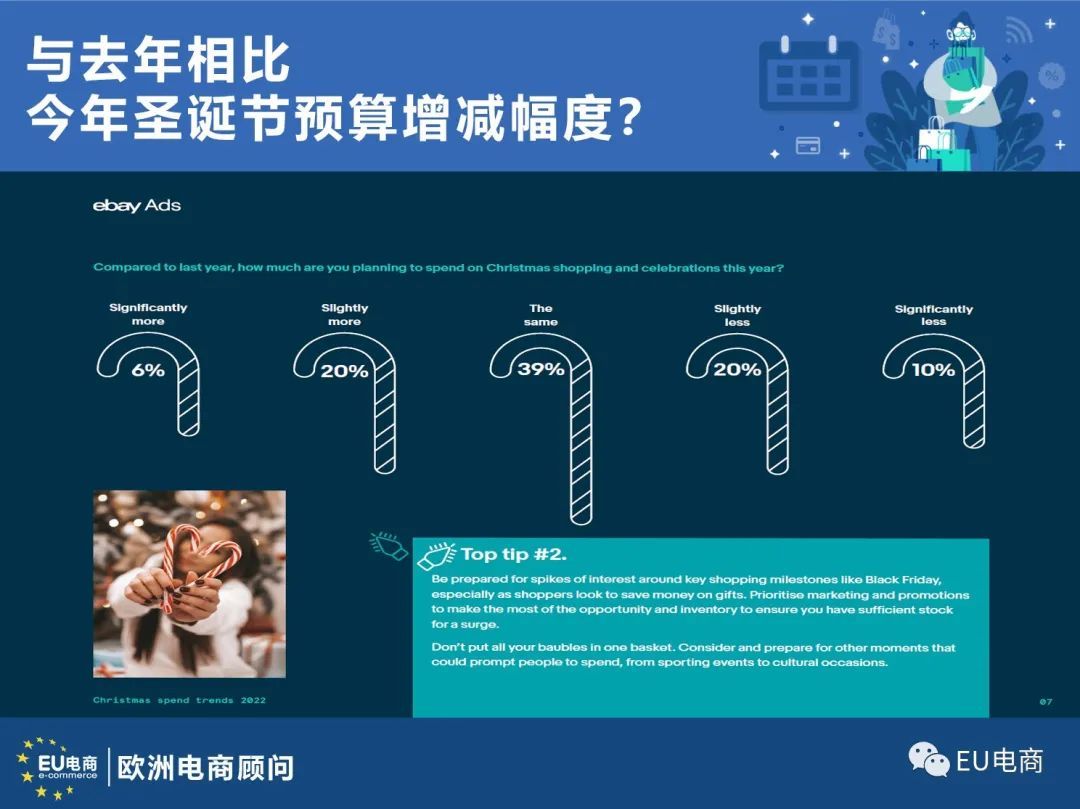 与去年相比
今年圣诞节预算增减幅度?

ebay Ads

Compared to last year, how much are you planning to spend on Christmas shopping and celebrations this year?

Significantly more
6%

Slightly more
20%

The same
39%

Slightly less
20%

Significantly less
10%

Top tip #2.

Be prepared for spikes of interest around key shopping milestones like Black Friday, especially as shoppers look to save money on gifts. Prioritise marketing and promotions to make the most of the opportunity and inventory to ensure you have sufficient stock for a surge.

Don't put all your baubles in one basket. Consider and prepare for other moments that could prompt people to spend, from sporting events to cultural occasions.

Christmas spend trends 2022

07

EU电商 e-commerce

欧洲电商顾问

EU电商